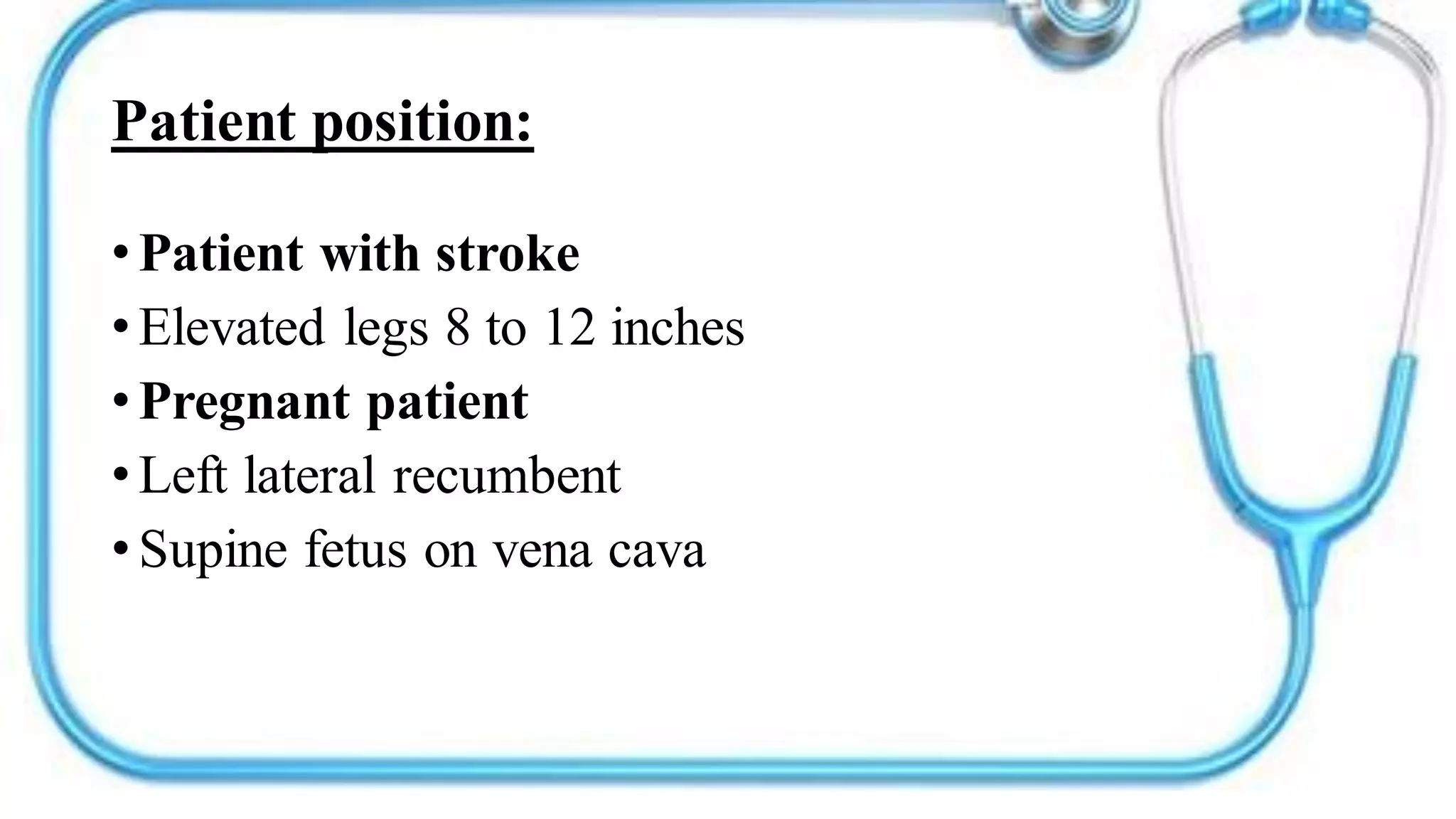 Patient position:

• Patient with stroke
• Elevated legs 8 to 12 inches
• Pregnant patient
• Left lateral recumbent
• Supine fetus on vena cava